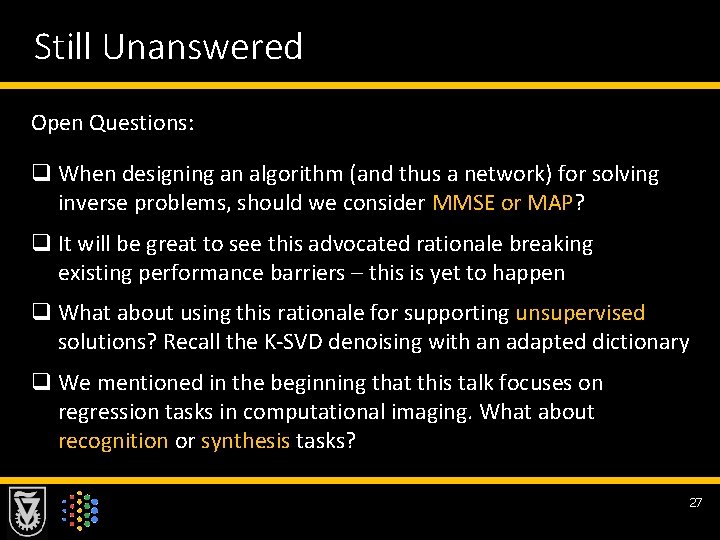 Still Unanswered

Open Questions:

❑ When designing an algorithm (and thus a network) for solving inverse problems, should we consider MMSE or MAP?

❑ It will be great to see this advocated rationale breaking existing performance barriers – this is yet to happen

❑ What about using this rationale for supporting unsupervised solutions? Recall the K-SVD denoising with an adapted dictionary

❑ We mentioned in the beginning that this talk focuses on regression tasks in computational imaging. What about recognition or synthesis tasks?

27